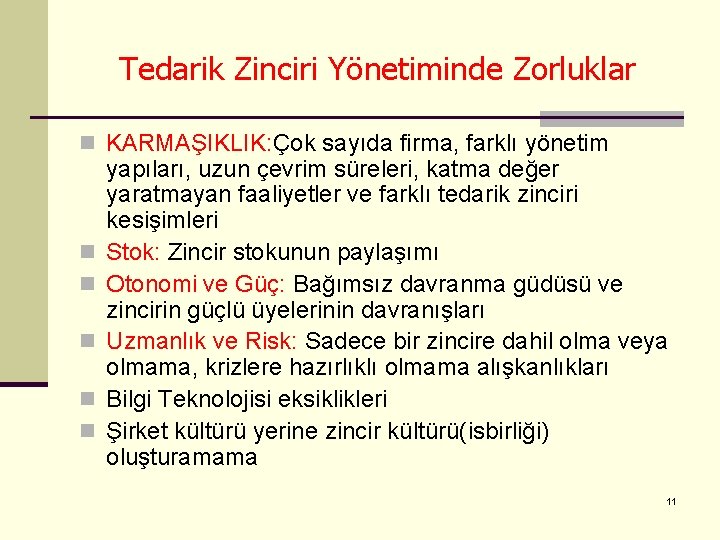 Tedarik Zinciri Yönetiminde Zorluklar

KARMAŞIKLIK:Çok sayıda firma, farklı yönetim yapıları, uzun çevrim süreleri, katma değer yaratmayan faaliyetler ve farklı tedarik zinciri kesişimleri

Stok: Zincir stokunun paylaşımı

Otonomi ve Güç: Bağımsız davranma güdüsü ve zincirin güçlü üyelerinin davranışları

Uzmanlık ve Risk: Sadece bir zincire dahil olma veya olmama, krizlere hazırlıklı olmama alışkanlıkları

Bilgi Teknolojisi eksiklikleri

Şirket kültürü yerine zincir kültürü(isbirliği) oluşturamama

11